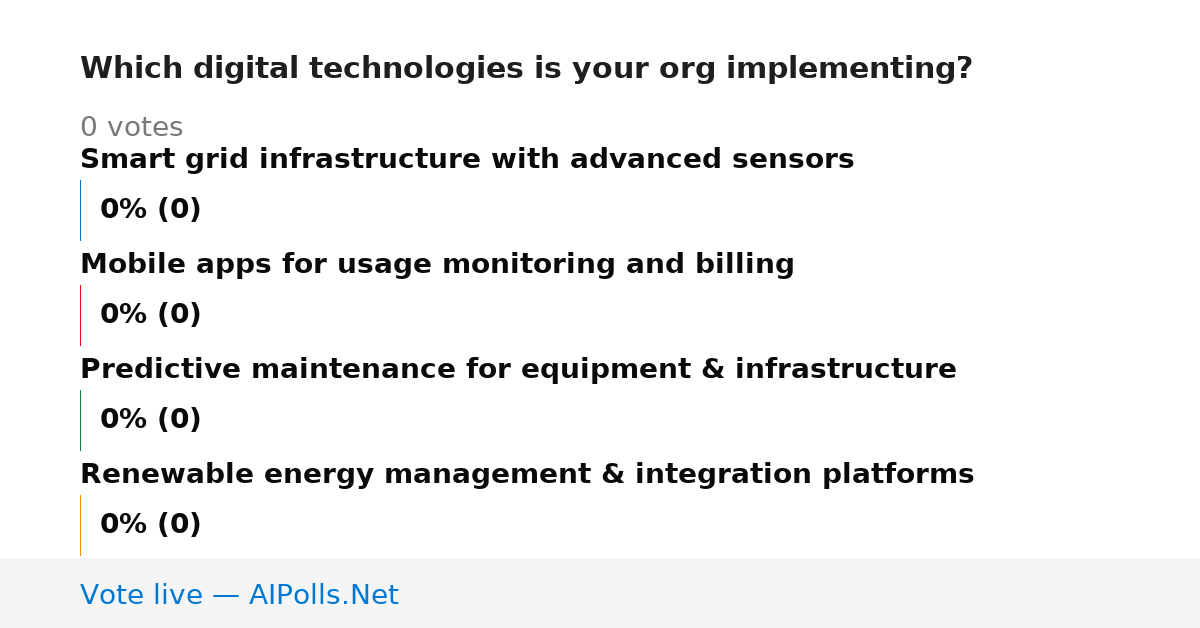 Which digital technologies is your org implementing?

0 votes

Smart grid infrastructure with advanced sensors

0% (0)

Mobile apps for usage monitoring and billing

0% (0)

Predictive maintenance for equipment & infrastructure

0% (0)

Renewable energy management & integration platforms

0% (0)

Vote live — AIPolls.Net